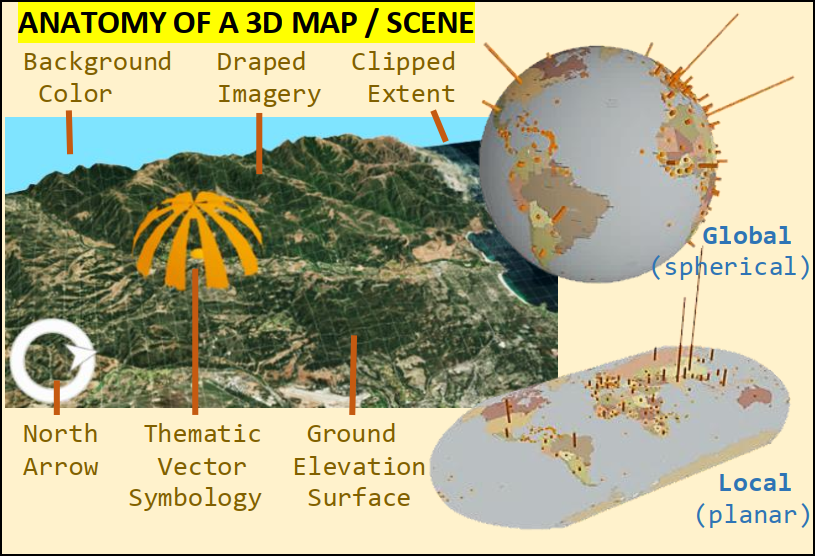 ANATOMY OF A 3D MAP / SCENE

Background Color

Draped Imagery

Clipped Extent

Global (spherical)

North Arrow

Thematic Vector Symbology

Ground Elevation Surface

Local (planar)